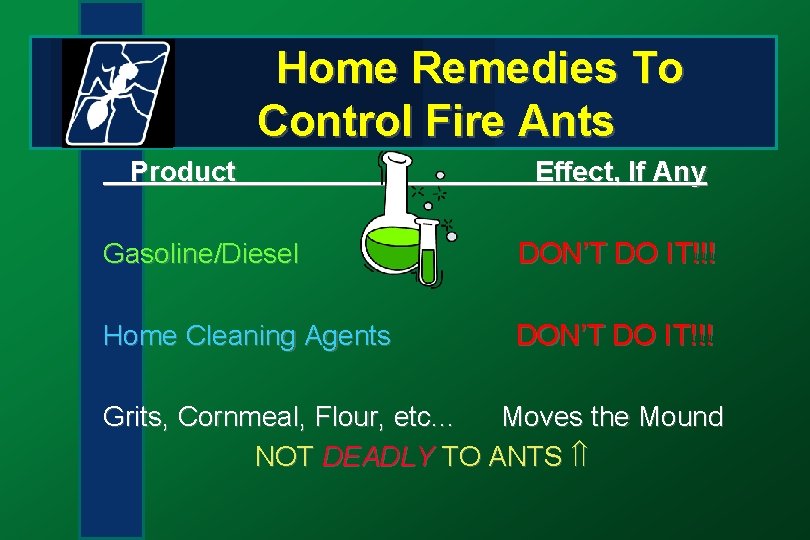 Home Remedies To Control Fire Ants

| Product | Effect, If Any |
|---|---|
| Gasoline/Diesel | DON'T DO IT!!! |
| Home Cleaning Agents | DON'T DO IT!!! |
| Grits, Cornmeal, Flour, etc... | Moves the Mound |

NOT DEADLY TO ANTS ⇑